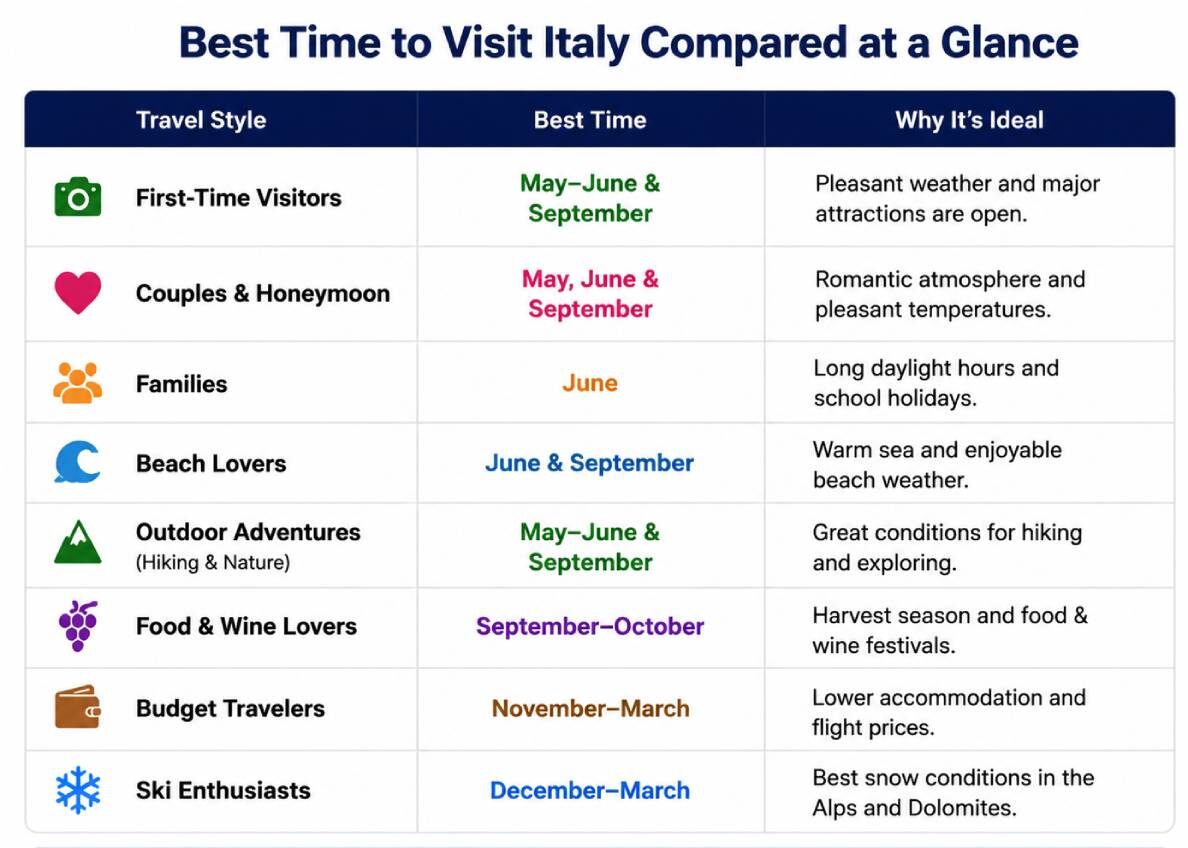 Best Time to Visit Italy Compared at a Glance

| Travel Style | Best Time | Why It's Ideal |
|---|---|---|
| First-Time Visitors | May–June & September | Pleasant weather and major attractions are open. |
| Couples & Honeymoon | May, June & September | Romantic atmosphere and pleasant temperatures. |
| Families | June | Long daylight hours and school holidays. |
| Beach Lovers | June & September | Warm sea and enjoyable beach weather. |
| Outdoor Adventures (Hiking & Nature) | May–June & September | Great conditions for hiking and exploring. |
| Food & Wine Lovers | September–October | Harvest season and food & wine festivals. |
| Budget Travelers | November–March | Lower accommodation and flight prices. |
| Ski Enthusiasts | December–March | Best snow conditions in the Alps and Dolomites. |